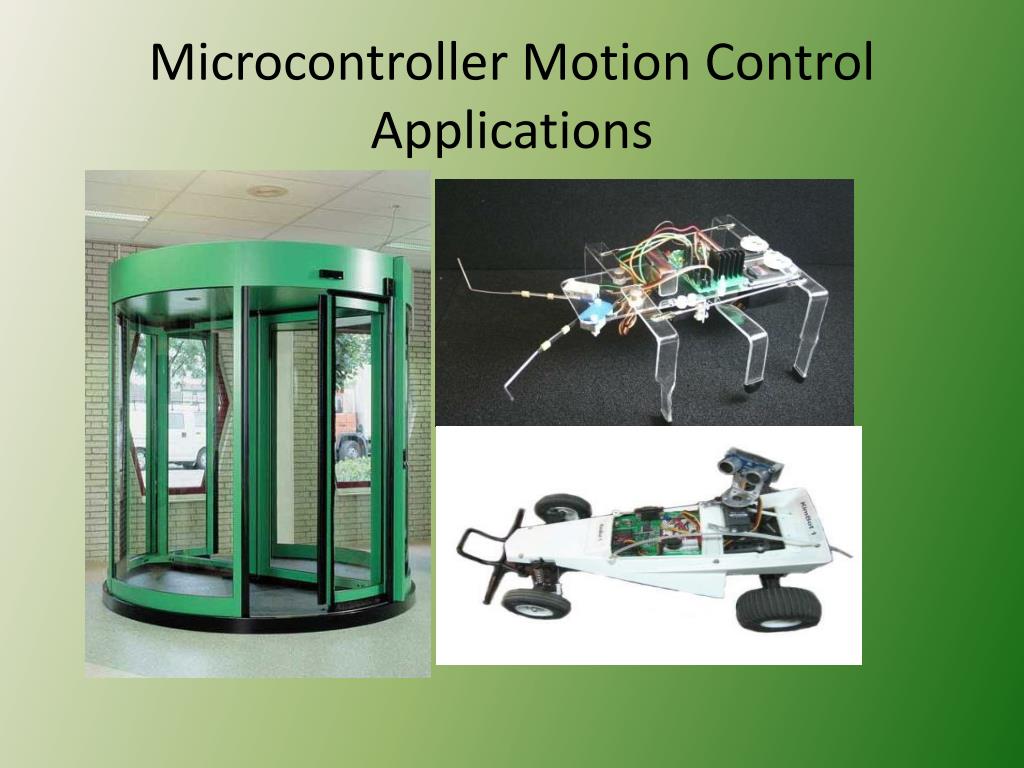 Microcontroller Motion Control Applications